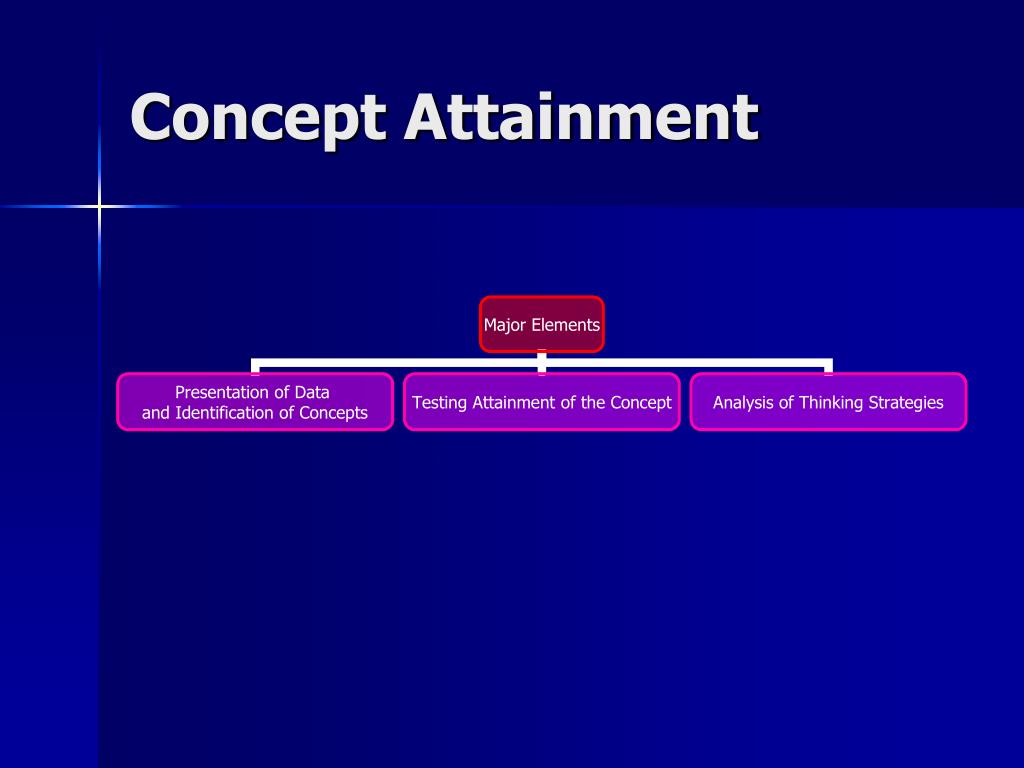 Concept Attainment

Major Elements

Presentation of Data and Identification of Concepts

Testing Attainment of the Concept

Analysis of Thinking Strategies